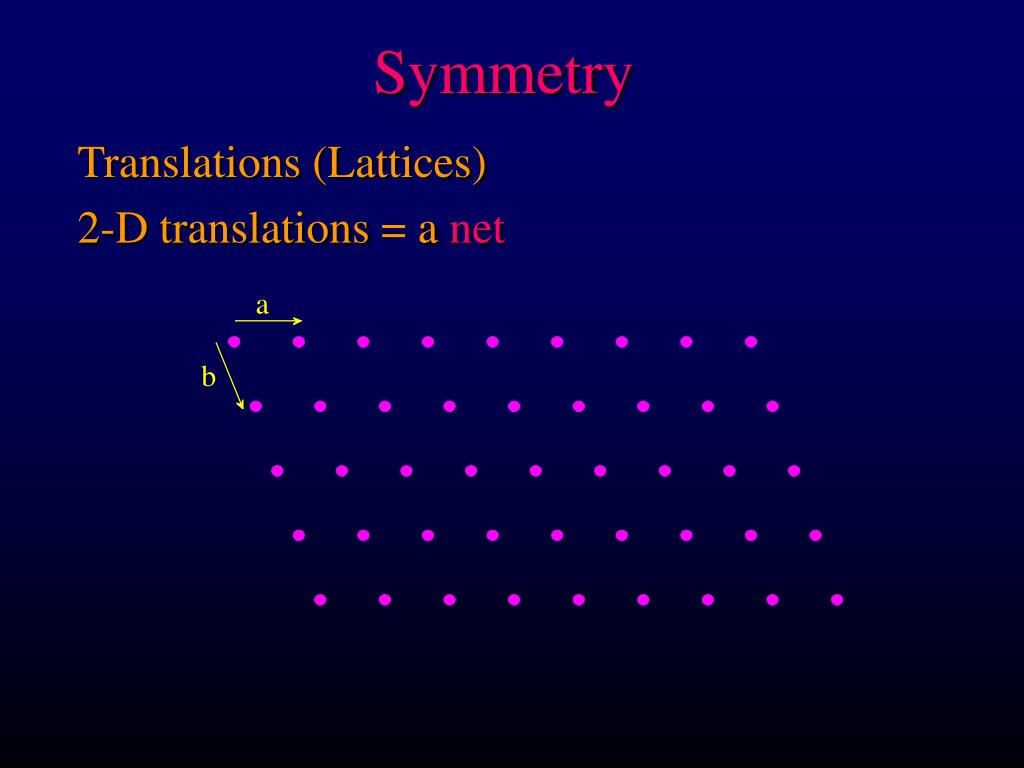 Symmetry

Translations (Lattices)

2-D translations = a net

a

b